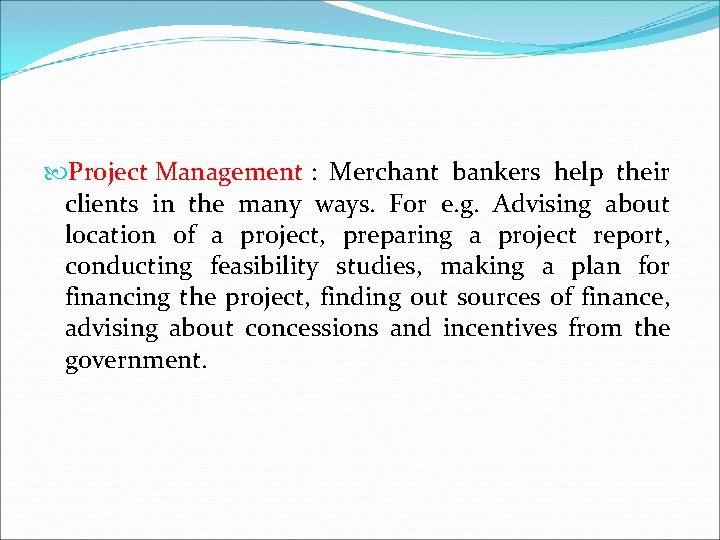 Project Management : Merchant bankers help their clients in the many ways. For e.g. Advising about location of a project, preparing a project report, conducting feasibility studies, making a plan for financing the project, finding out sources of finance, advising about concessions and incentives from the government.